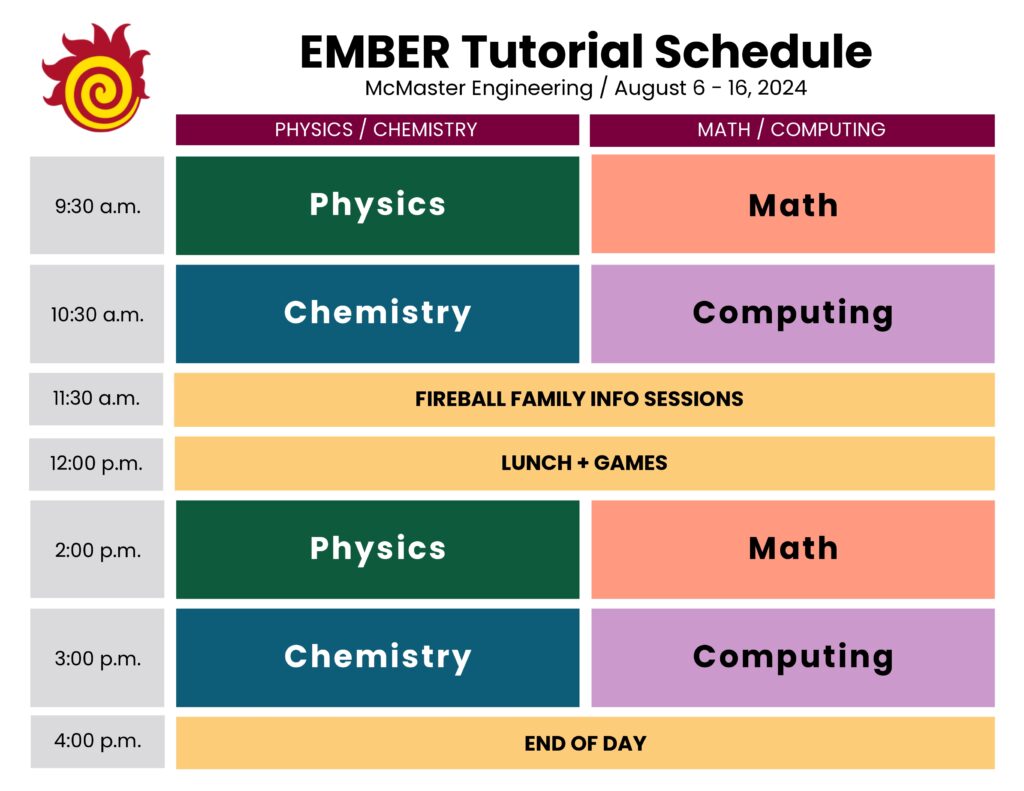 EMBER Tutorial Schedule
McMaster Engineering / August 6 - 16, 2024

| | PHYSICS / CHEMISTRY | MATH / COMPUTING |
|---|---|---|
| 9:30 a.m. | Physics | Math |
| 10:30 a.m. | Chemistry | Computing |
| 11:30 a.m. | FIREBALL FAMILY INFO SESSIONS | |
| 12:00 p.m. | LUNCH + GAMES | |
| 2:00 p.m. | Physics | Math |
| 3:00 p.m. | Chemistry | Computing |
| 4:00 p.m. | END OF DAY | |